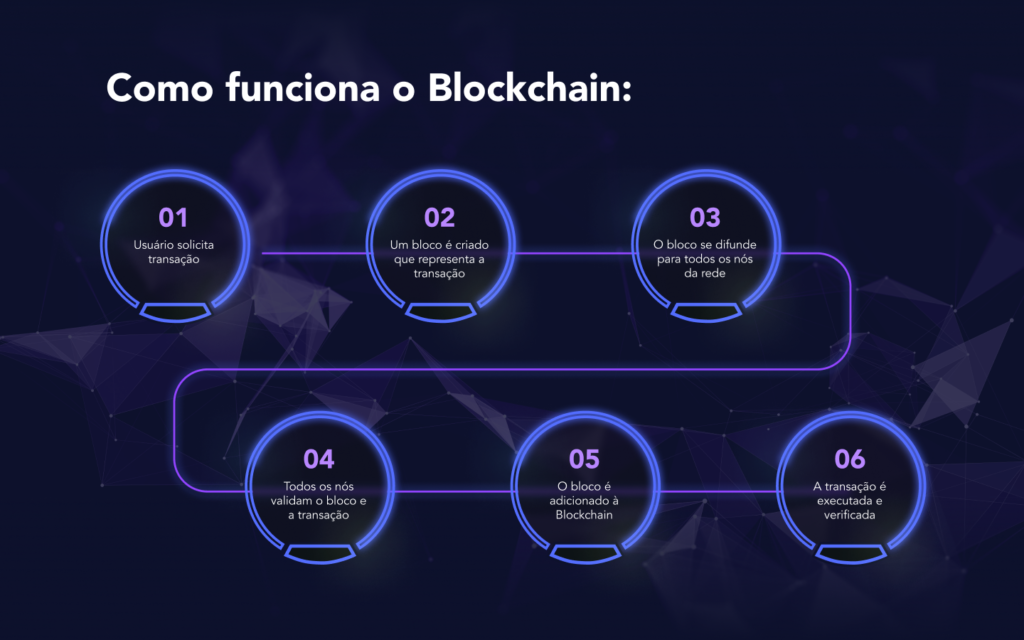 Como funciona o Blockchain:

01
Usuário solicita transação

02
Um bloco é criado que representa a transação

03
O bloco se difunde para todos os nós da rede

04
Todos os nós validam o bloco e a transação

05
O bloco é adicionado à Blockchain

06
A transação é executada e verificada